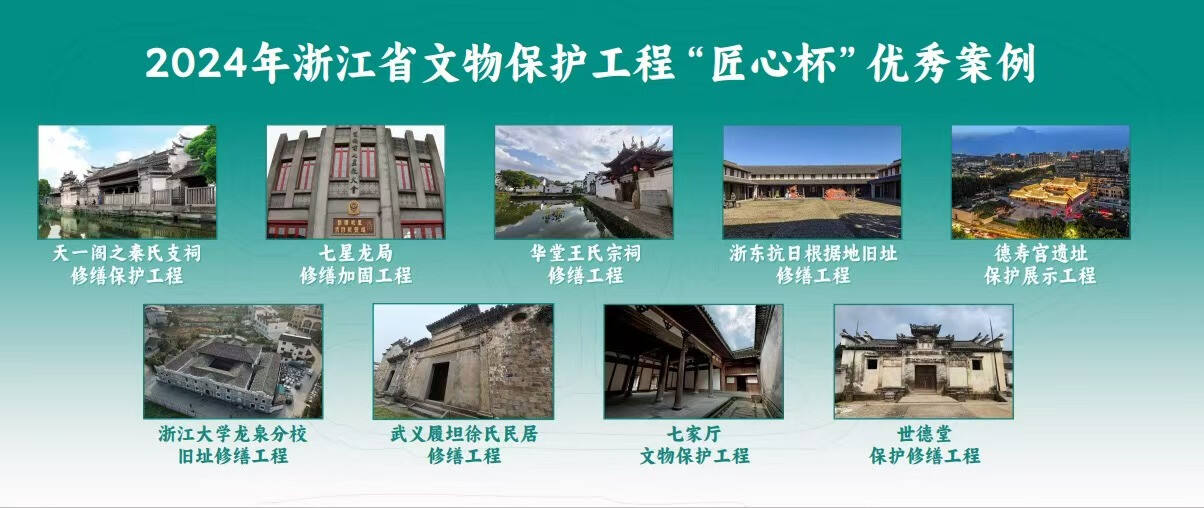 2024年浙江省文物保护工程“匠心杯”优秀案例

天一阁之秦氏支祠
修缮保护工程

七星龙局
修缮加固工程

华堂王氏宗祠
修缮工程

浙东抗日根据地旧址
修缮工程

德寿宫遗址
保护展示工程

浙江大学龙泉分校
旧址修缮工程

武义履坦徐氏民居
修缮工程

七家厅
文物保护工程

世德堂
保护修缮工程